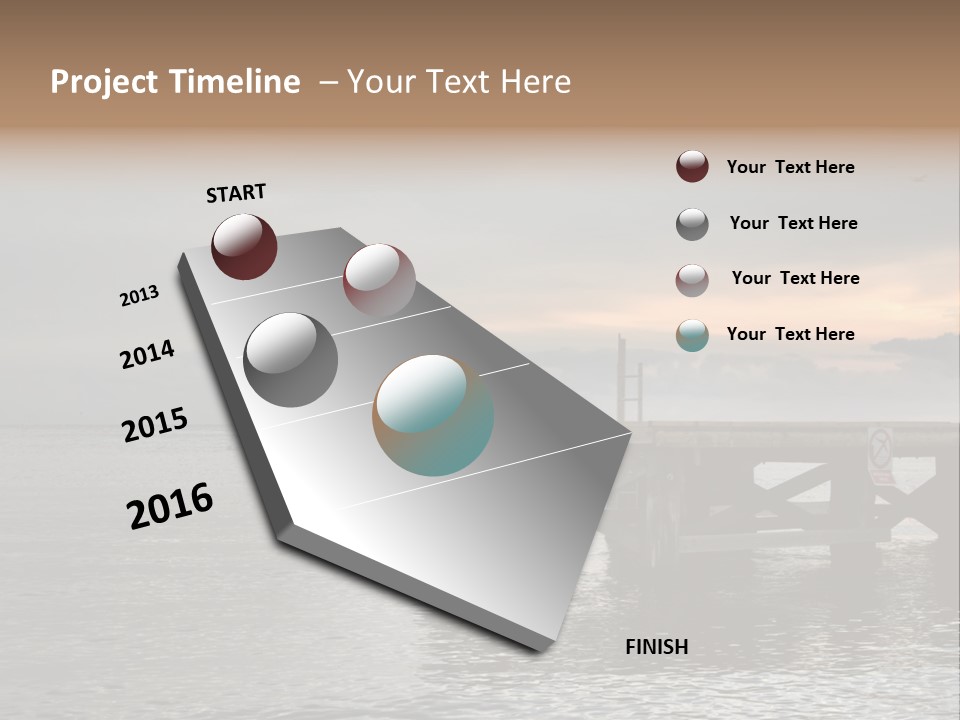 Project Timeline – Your Text Here

START

2013

2014

2015

2016

FINISH

Your Text Here

Your Text Here

Your Text Here

Your Text Here